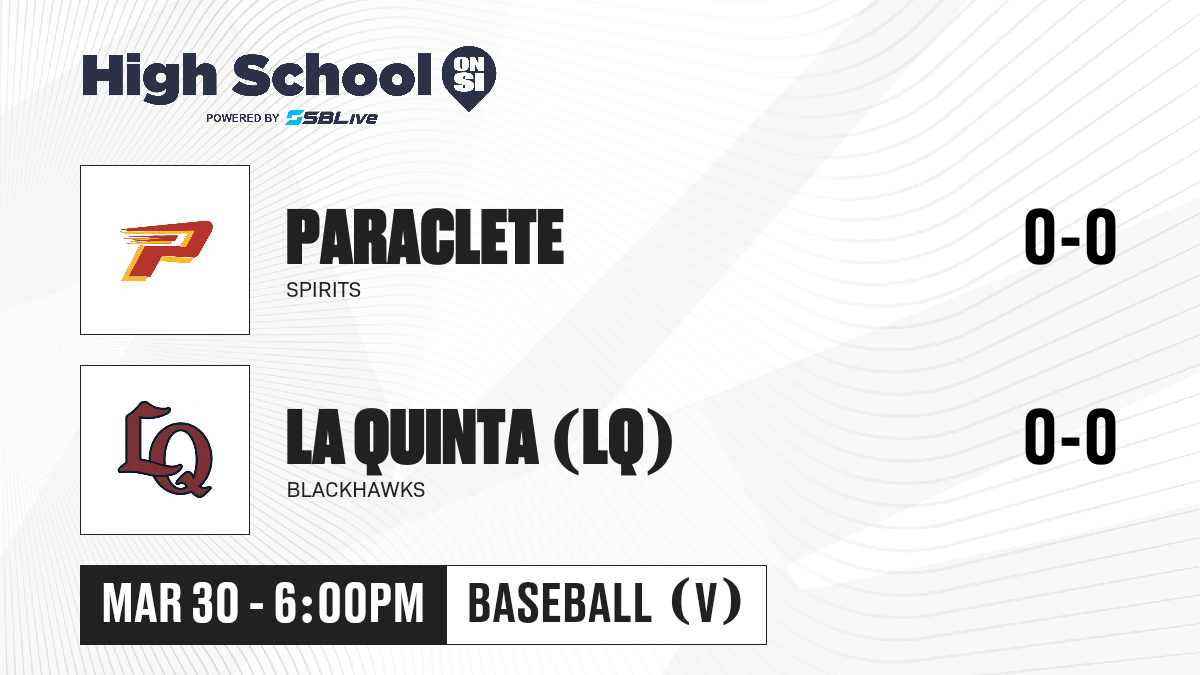 High School ON SI
POWERED BY SBLive

P

PARACLETE
SPIRITS

0-0

LQ

LA QUINTA (LQ)
BLACKHAWKS

0-0

MAR 30 - 6:00PM

BASEBALL (V)